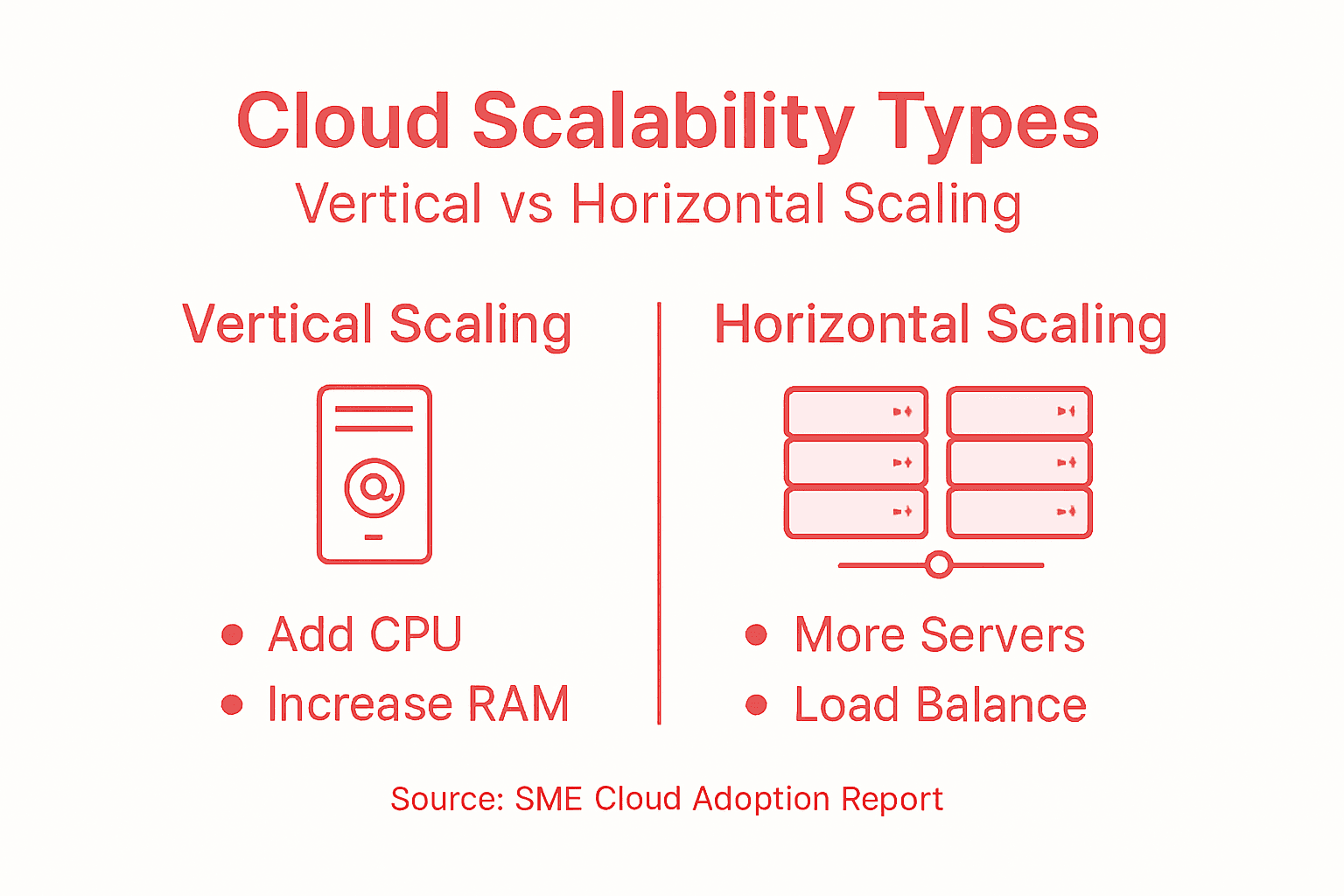 Cloud Scalability Types
Vertical vs Horizontal Scaling

Vertical Scaling

@

• Add CPU
• Increase RAM

Horizontal Scaling

• More Servers
• Load Balance

Source: SME Cloud Adoption Report